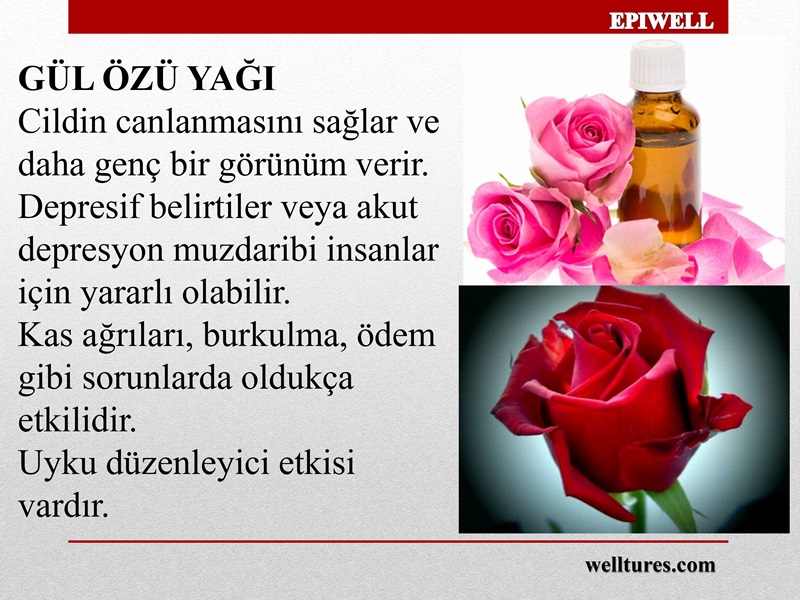 EPIWELL

GÜL ÖZÜ YAĞI
Cildin canlanmasını sağlar ve daha genç bir görünüm verir.
Depresif belirtiler veya akut depresyon muzdaribi insanlar için yararlı olabilir.
Kas ağrıları, burkulma, ödem gibi sorunlarda oldukça etkilidir.
Uyku düzenleyici etkisi vardır.

welltures.com